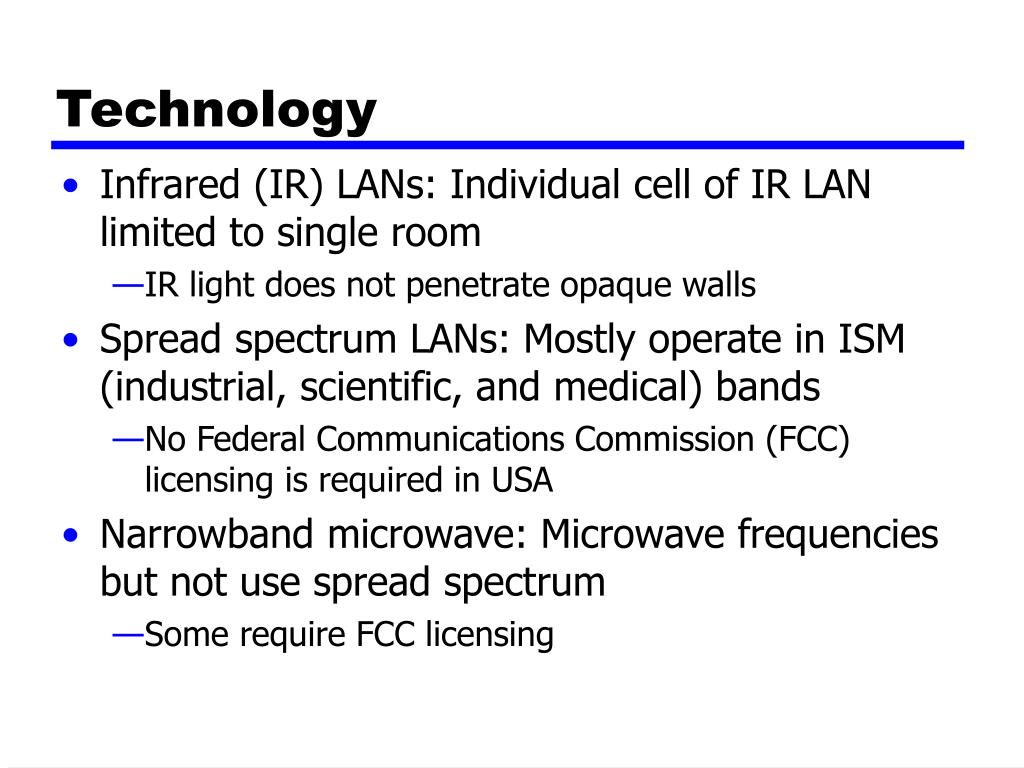 Technology

• Infrared (IR) LANs: Individual cell of IR LAN limited to single room

—IR light does not penetrate opaque walls

• Spread spectrum LANs: Mostly operate in ISM (industrial, scientific, and medical) bands

—No Federal Communications Commission (FCC) licensing is required in USA

• Narrowband microwave: Microwave frequencies but not use spread spectrum

—Some require FCC licensing